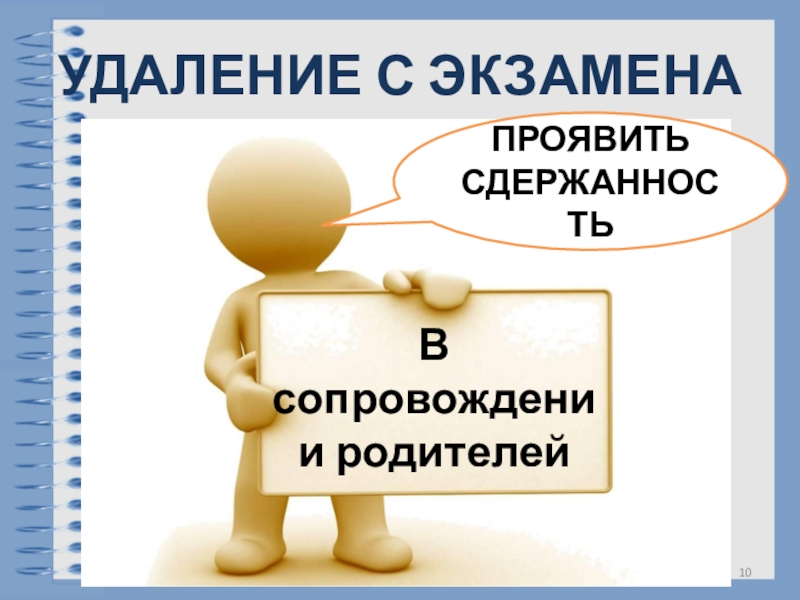 УДАЛЕНИЕ С ЭКЗАМЕНА

ПРОЯВИТЬ СДЕРЖАННОСТЬ

В сопровождении родителей

10